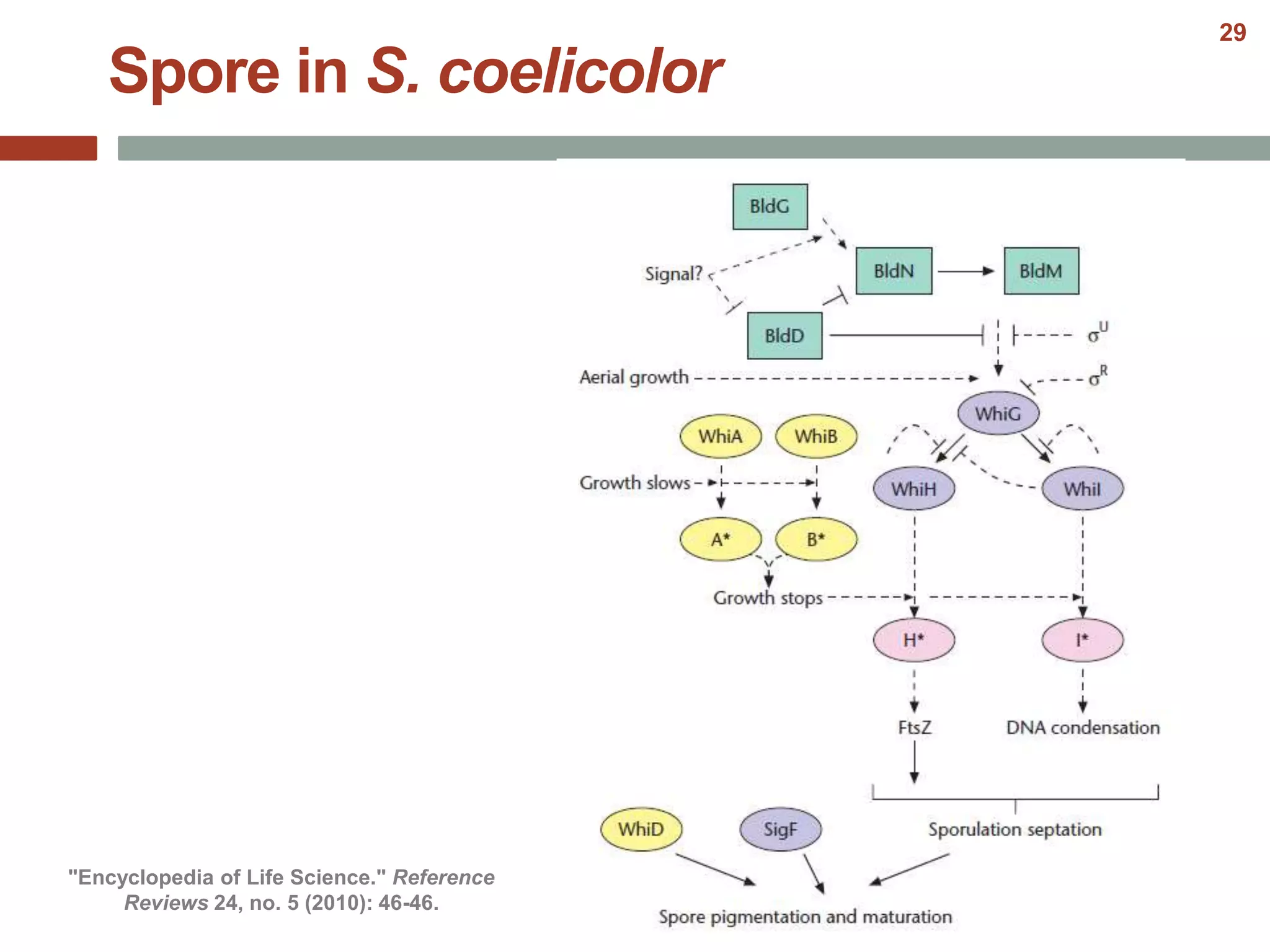 29

Spore in S. coelicolor

BldG

Signal?

BldN

BldM

BldD

$\sigma^U$

Aerial growth

$\sigma^R$

WhiG

WhiA

WhiB

Growth slows

WhiH

WhiI

A*

B*

Growth stops

H*

I*

FtsZ

DNA condensation

WhiD

SigF

Sporulation septation

Spore pigmentation and maturation

"Encyclopedia of Life Science." Reference Reviews 24, no. 5 (2010): 46-46.